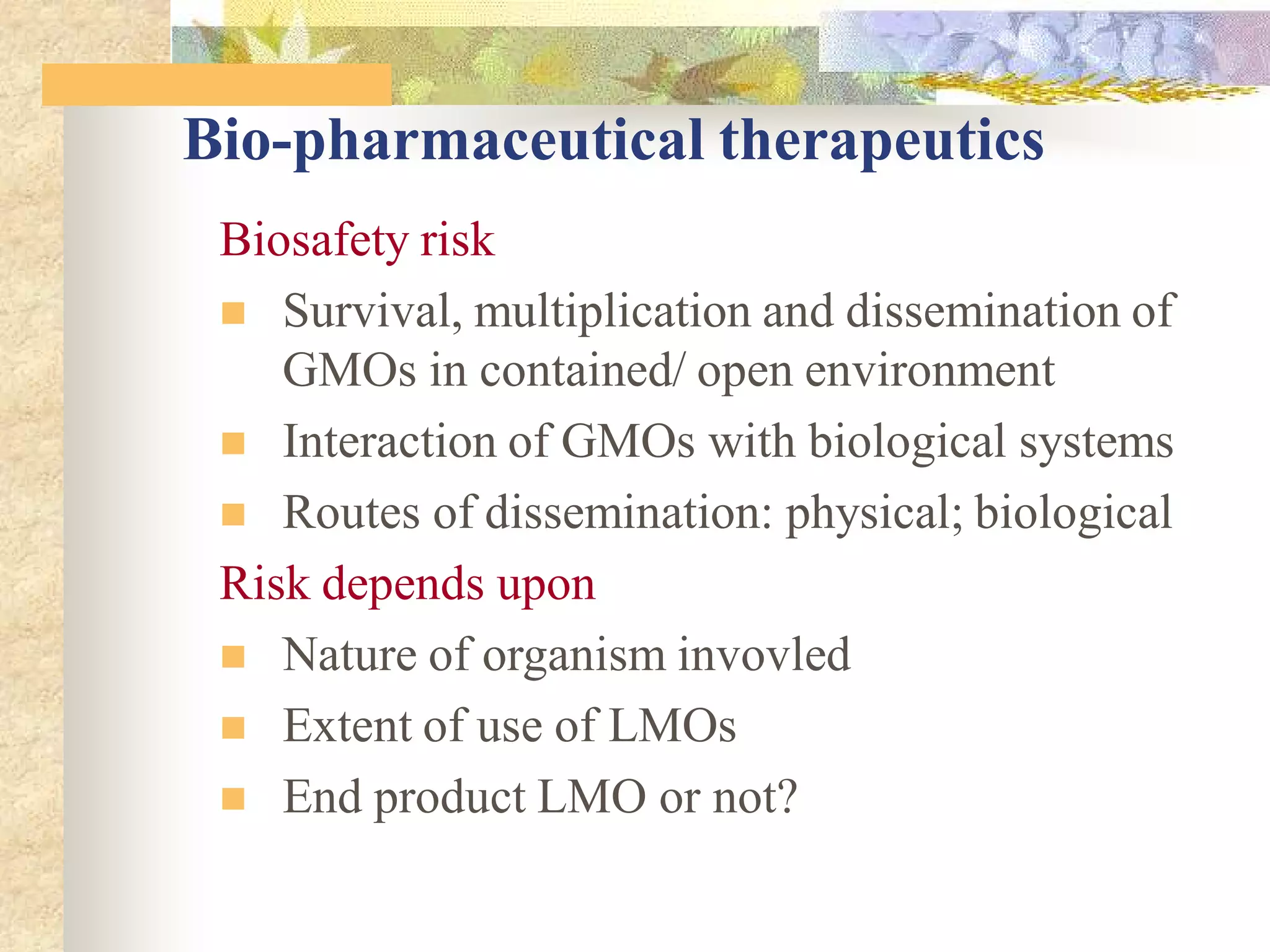 Bio-pharmaceutical therapeutics

Biosafety risk

- Survival, multiplication and dissemination of GMOs in contained/ open environment
- Interaction of GMOs with biological systems
- Routes of dissemination: physical; biological

Risk depends upon

- Nature of organism invovled
- Extent of use of LMOs
- End product LMO or not?